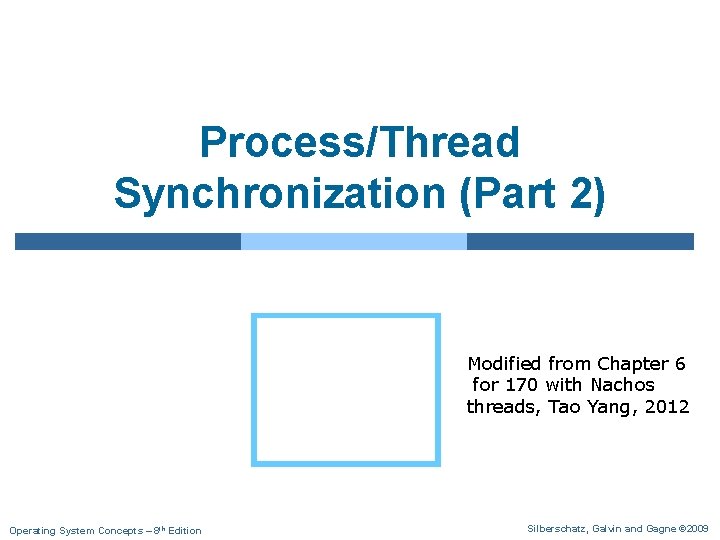 Process/Thread Synchronization (Part 2)

Modified from Chapter 6 for 170 with Nachos threads, Tao Yang, 2012

Operating System Concepts – 8th Edition

Silberschatz, Galvin and Gagne ©2009